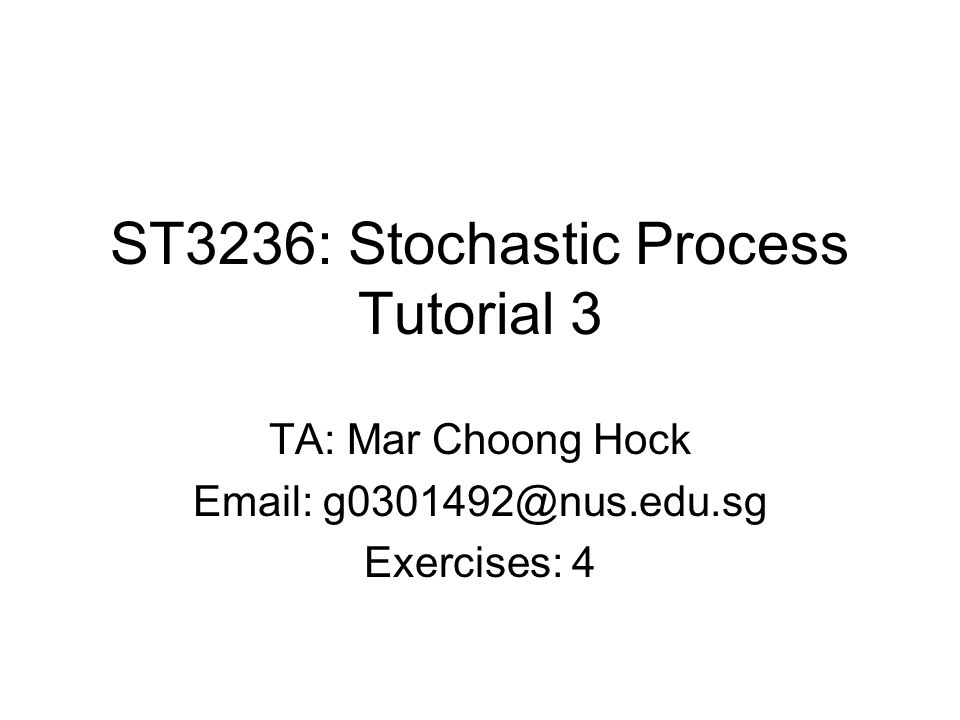 ST3236: Stochastic Process
Tutorial 3

TA: Mar Choong Hock
Email: g0301492@nus.edu.sg
Exercises: 4